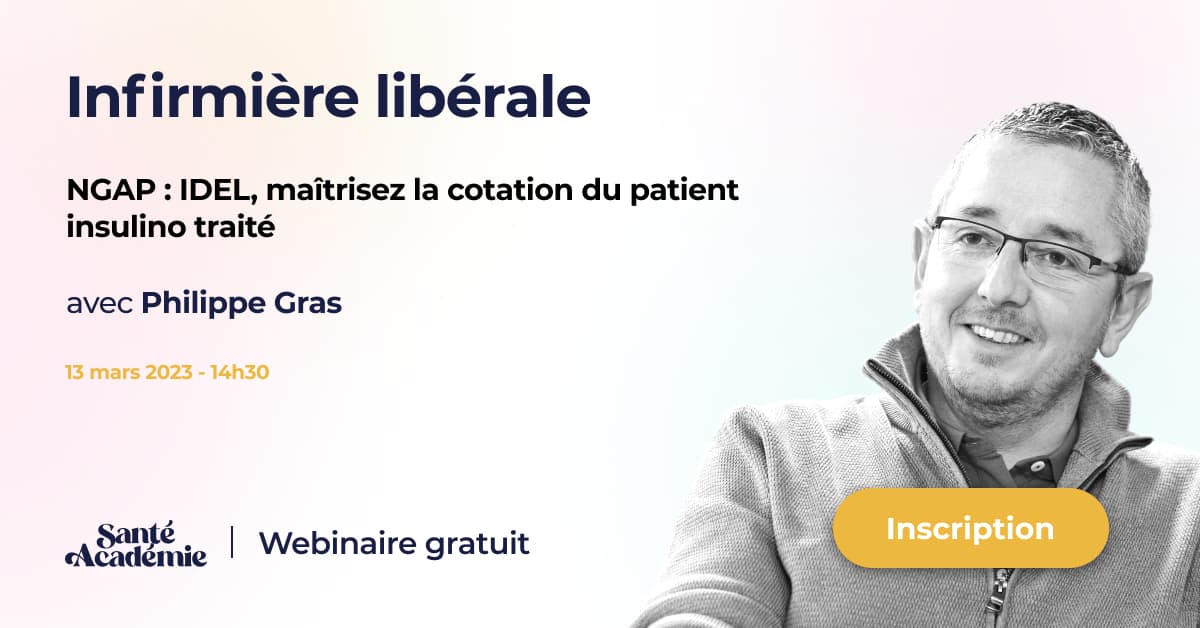 Infirmière libérale

NGAP : IDEL, maîtrisez la cotation du patient insulino traité

avec Philippe Gras

13 mars 2023 - 14h30

Santé Académie | Webinaire gratuit

Inscription